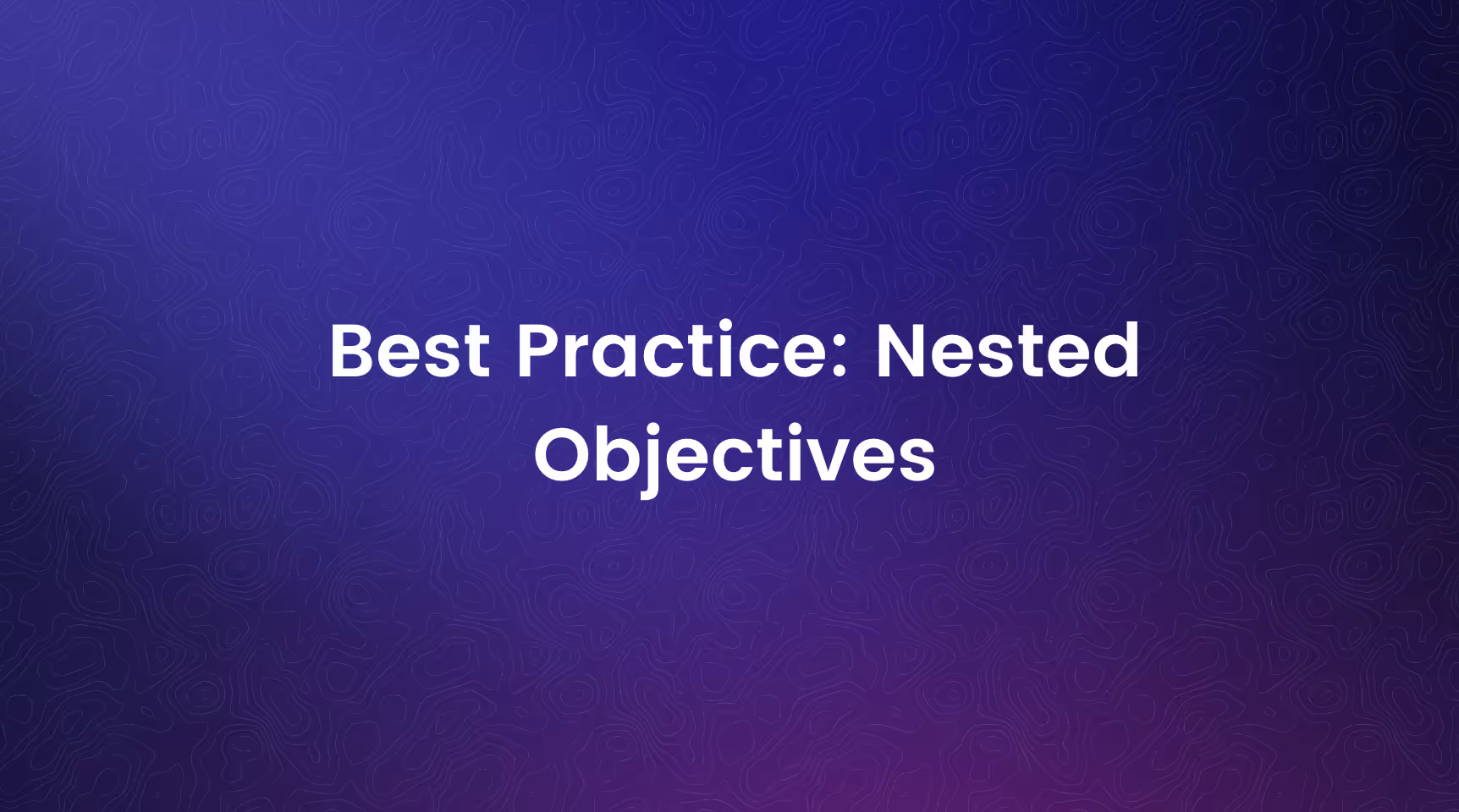 Best Practice: Nested Objectives